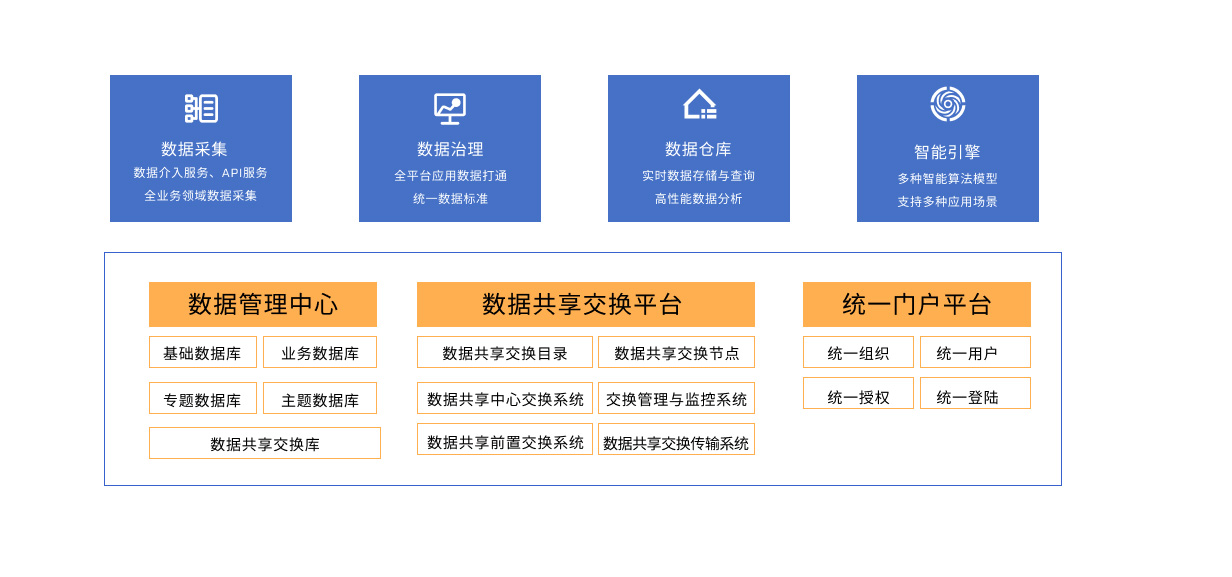 数据采集
数据介入服务、API服务
全业务领域数据采集

数据治理
全平台应用数据打通
统一数据标准

数据仓库
实时数据存储与查询
高性能数据分析

智能引擎
多种智能算法模型
支持多种应用场景

数据管理中心
基础数据库
业务数据库
专题数据库
主题数据库
数据共享交换库

数据共享交换平台
数据共享交换目录
数据共享交换节点
数据共享中心交换系统
交换管理与监控系统
数据共享前置交换系统
数据共享交换传输系统

统一门户平台
统一组织
统一用户
统一授权
统一登陆